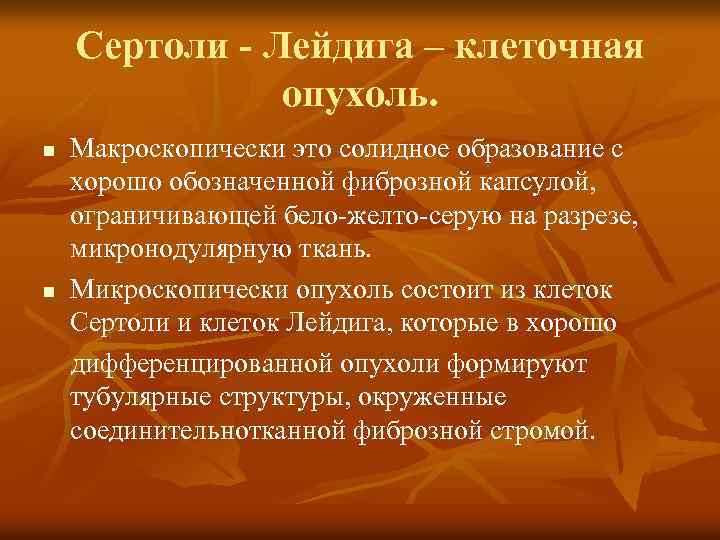 Сертоли - Лейдига – клеточная опухоль.

■ Макроскопически это солидное образование с хорошо обозначенной фиброзной капсулой, ограничивающей бело-желто-серую на разрезе, микронодулярную ткань.

■ Микроскопически опухоль состоит из клеток Сертоли и клеток Лейдига, которые в хорошо

дифференцированной опухоли формируют тубулярные структуры, окруженные соединительнотканной фиброзной стромой.